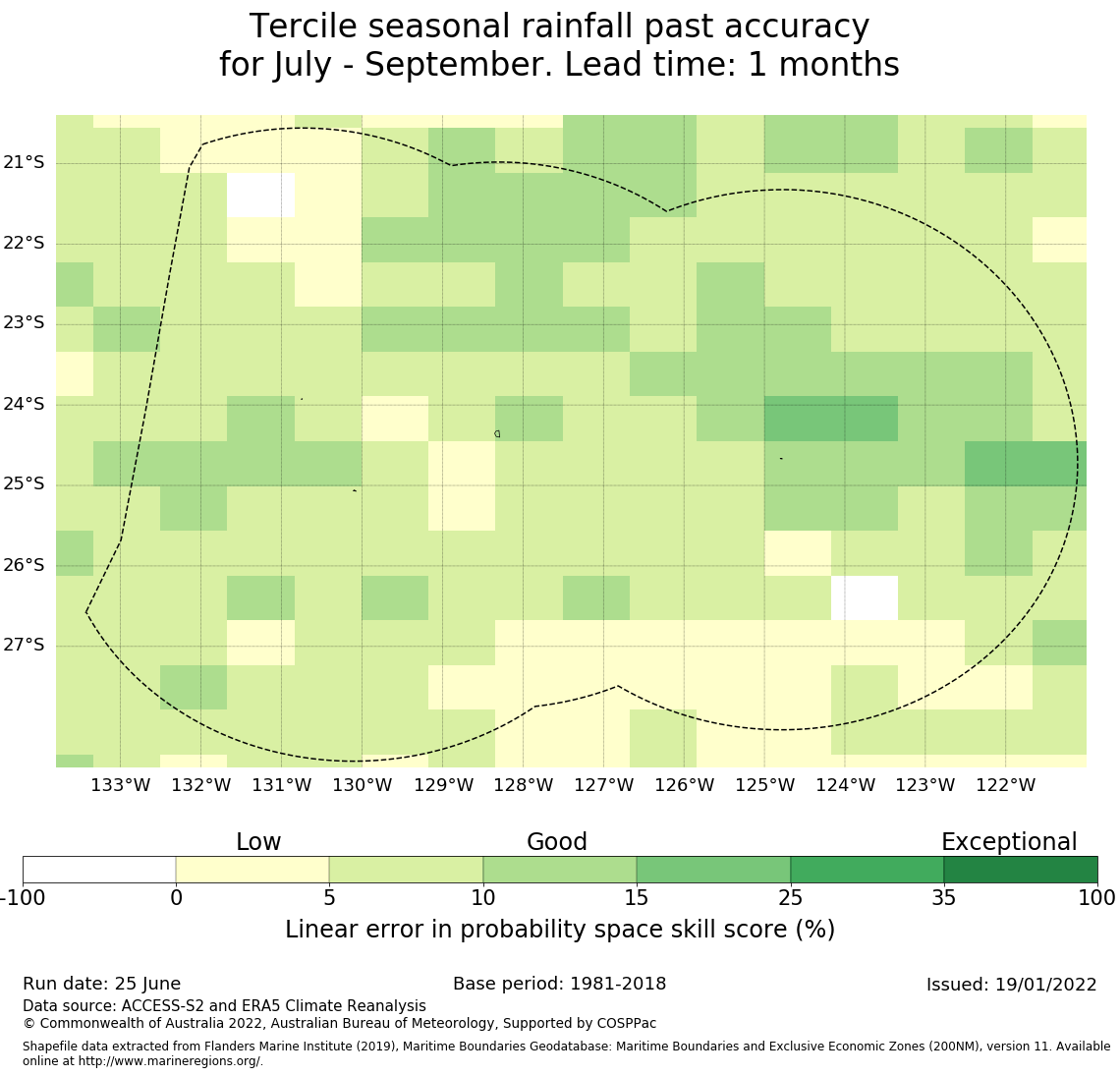 Tercile seasonal rainfall past accuracy
for July - September. Lead time: 1 months

21°S
22°S
23°S
24°S
25°S
26°S
27°S

133°W 132°W 131°W 130°W 129°W 128°W 127°W 126°W 125°W 124°W 123°W 122°W

Low
Good
Exceptional

-100 0 5 10 15 25 35 100

Linear error in probability space skill score (%)

Run date: 25 June
Base period: 1981-2018
Issued: 19/01/2022

Data source: ACCESS-S2 and ERA5 Climate Reanalysis
© Commonwealth of Australia 2022, Australian Bureau of Meteorology, Supported by COSPPac

Shapefile data extracted from Flanders Marine Institute (2019), Maritime Boundaries Geodatabase: Maritime Boundaries and Exclusive Economic Zones (200NM), version 11. Available online at http://www.marineregions.org/.